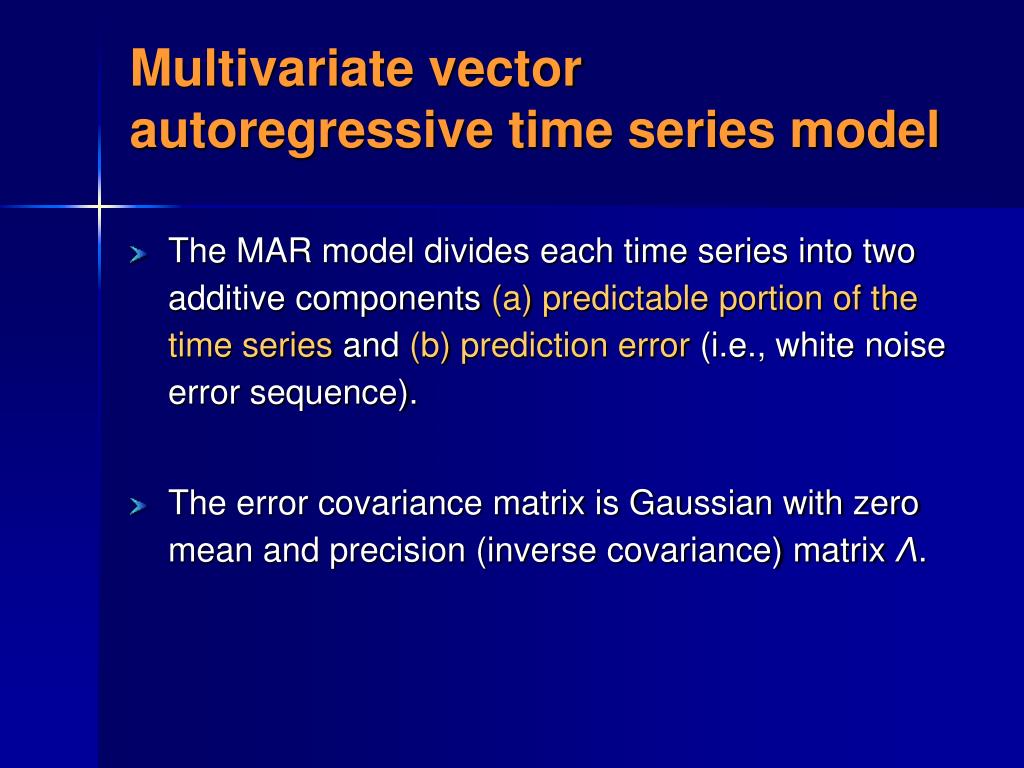 Multivariate vector autoregressive time series model

The MAR model divides each time series into two additive components (a) predictable portion of the time series and (b) prediction error (i.e., white noise error sequence).

The error covariance matrix is Gaussian with zero mean and precision (inverse covariance) matrix $\Lambda$.